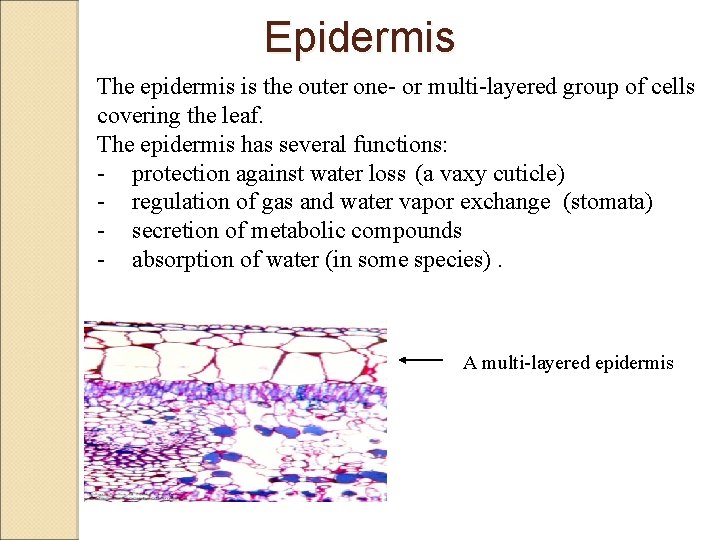 Epidermis

The epidermis is the outer one- or multi-layered group of cells covering the leaf.
The epidermis has several functions:
- protection against water loss (a vaxy cuticle)
- regulation of gas and water vapor exchange (stomata)
- secretion of metabolic compounds
- absorption of water (in some species) .

A multi-layered epidermis